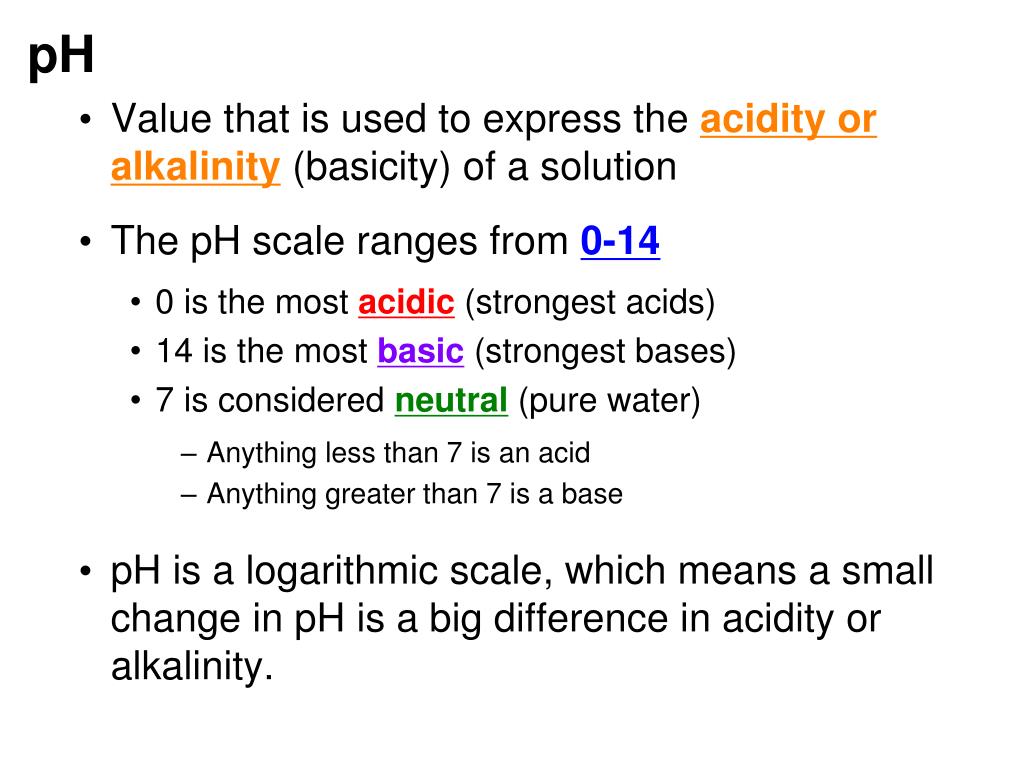 pH

• Value that is used to express the acidity or alkalinity (basicity) of a solution

• The pH scale ranges from 0-14
  • 0 is the most acidic (strongest acids)
  • 14 is the most basic (strongest bases)
  • 7 is considered neutral (pure water)
    – Anything less than 7 is an acid
    – Anything greater than 7 is a base

• pH is a logarithmic scale, which means a small change in pH is a big difference in acidity or alkalinity.